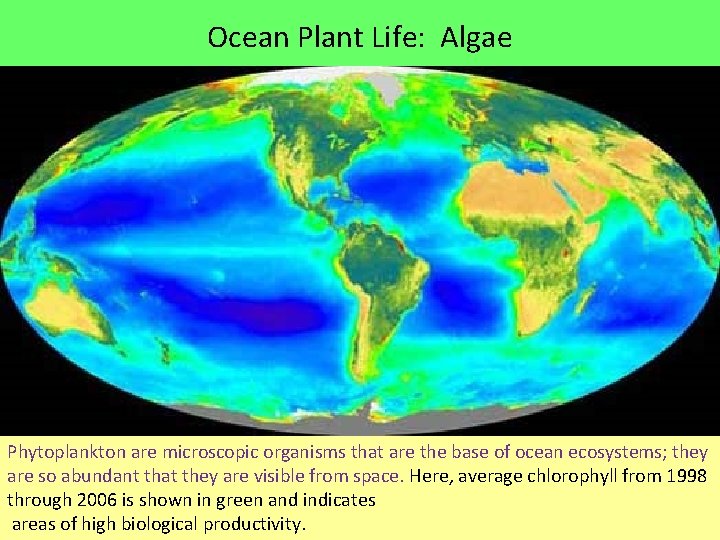 Ocean Plant Life: Algae

Phytoplankton are microscopic organisms that are the base of ocean ecosystems; they are so abundant that they are visible from space. Here, average chlorophyll from 1998 through 2006 is shown in green and indicates areas of high biological productivity.